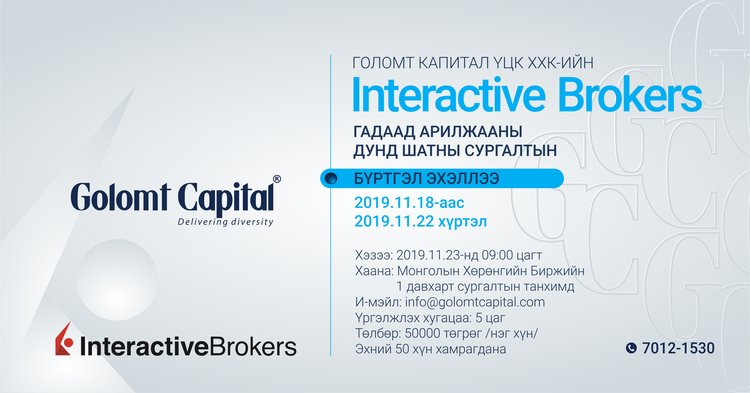 Golomt Capital®
Delivering diversity

InteractiveBrokers

ГОЛОМТ КАПИТАЛ ҮЦК ХХК-ИЙН
Interactive Brokers
ГАДААД АРИЛЖААНЫ ДУНД ШАТНЫ СУРГАЛТЫН

БҮРТГЭЛ ЭХЭЛЛЭЭ

2019.11.18-аас
2019.11.22 хүртэл

Хэзээ: 2019.11.23-нд 09:00 цагт
Хаана: Монголын Хөрөнгийн Биржийн 1 давхарт сургалтын танхимд
И-мэйл: info@golomtcapital.com
Үргэлжлэх хугацаа: 5 цаг
Төлбөр: 50000 төгрөг /нэг хүн/
Эхний 50 хүн хамрагдана

7012-1530